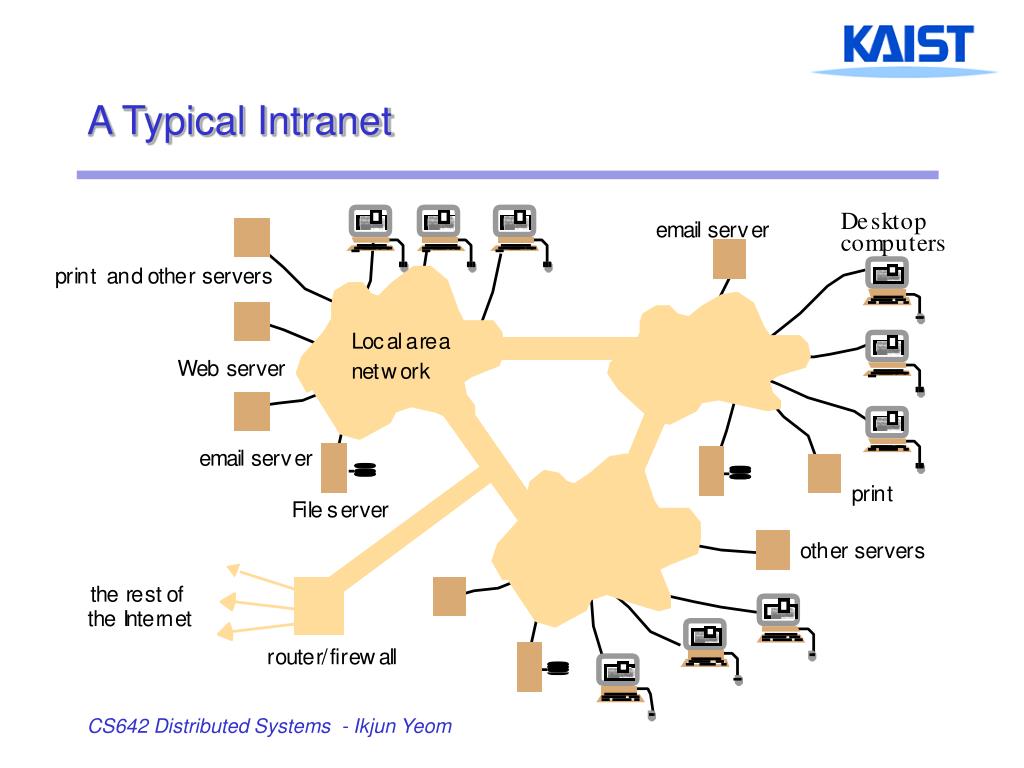 KAIST

A Typical Intranet

print and other servers

Web server

email server

File server

Local area network

email server

Desktop computers

print

other servers

the rest of the Internet

router/firewall

CS642 Distributed Systems - Ikjun Yeom